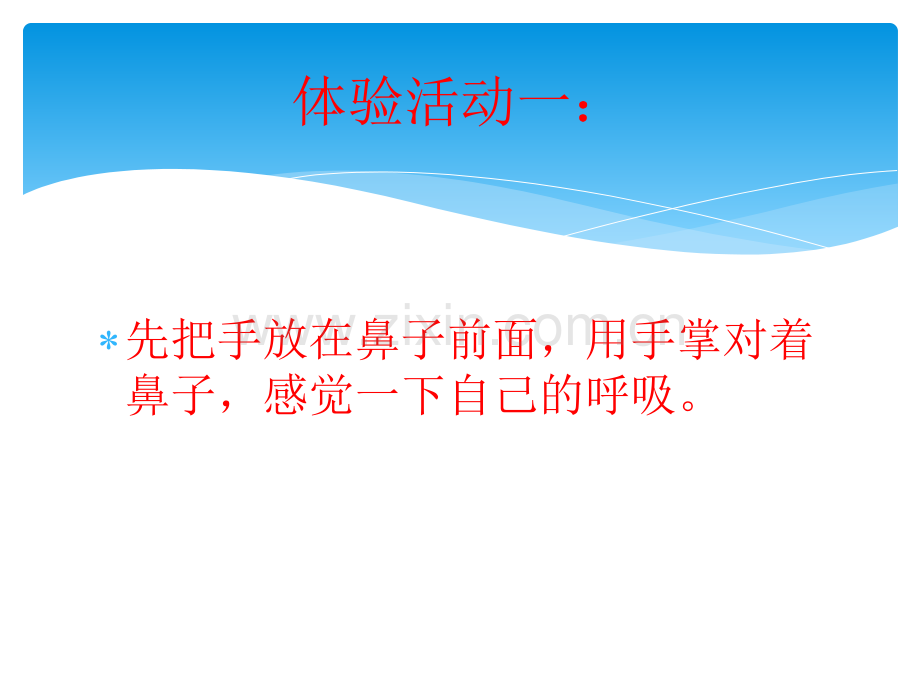 体验活动一：

* 先把手放在鼻子前面，用手掌对着鼻子，感觉一下自己的呼吸。

www.zixin.com.cn